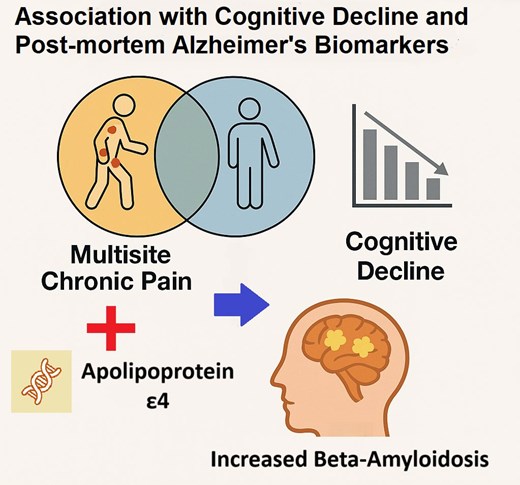 Association with Cognitive Decline and Post-mortem Alzheimer's Biomarkers

Multisite Chronic Pain

Cognitive Decline

Apolipoprotein ε4

Increased Beta-Amyloidosis